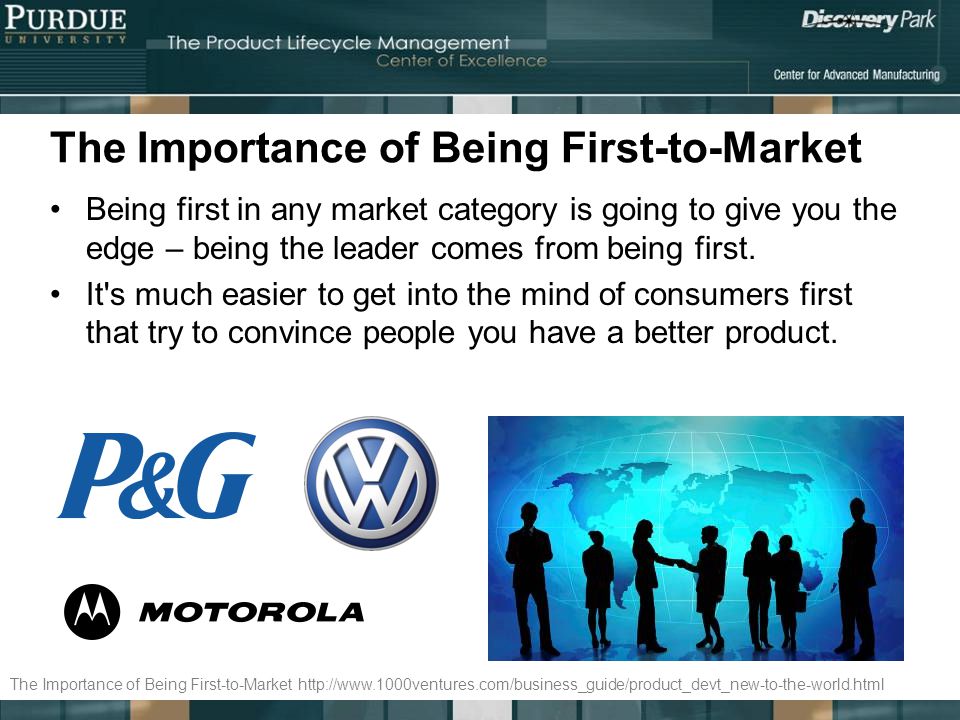 PURDUE
UNIVERSITY

The Product Lifecycle Management
Center of Excellence

Discovery Park

Center for Advanced Manufacturing

The Importance of Being First-to-Market

• Being first in any market category is going to give you the edge – being the leader comes from being first.

• It's much easier to get into the mind of consumers first that try to convince people you have a better product.

P&G

VW

MOTOROLA

The Importance of Being First-to-Market http://www.1000ventures.com/business_guide/product_devt_new-to-the-world.html